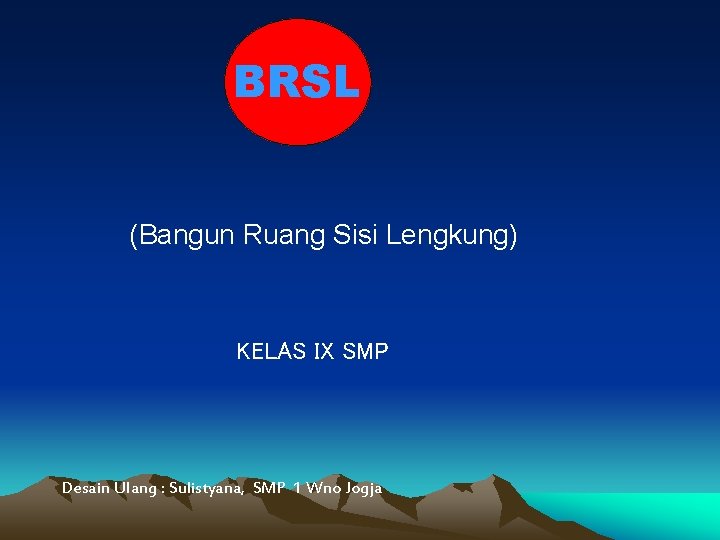 BRSL

(Bangun Ruang Sisi Lengkung)

KELAS IX SMP

Desain Ulang : Sulistyana, SMP 1 Wno Jogja